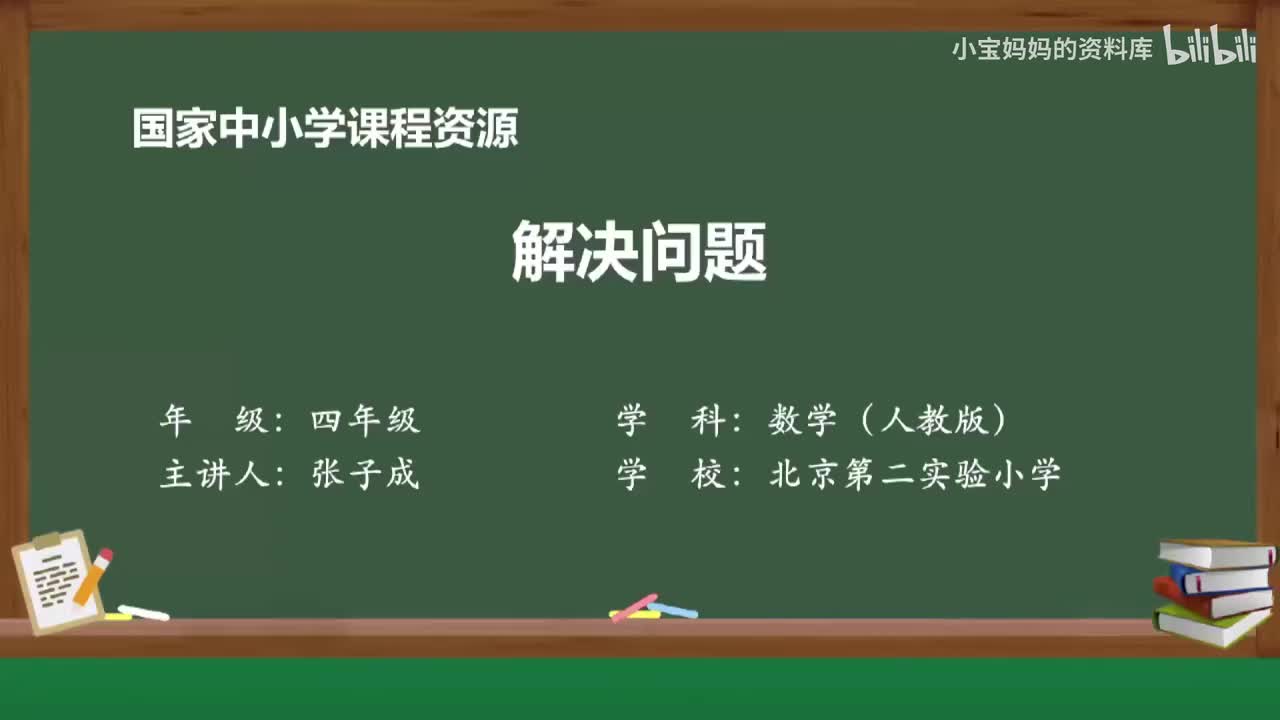 小宝妈妈的资料库 bilibili

国家中小学课程资源

解决问题

年 级：四年级
主讲人：张子成

学 科：数学（人教版）
学 校：北京第二实验小学